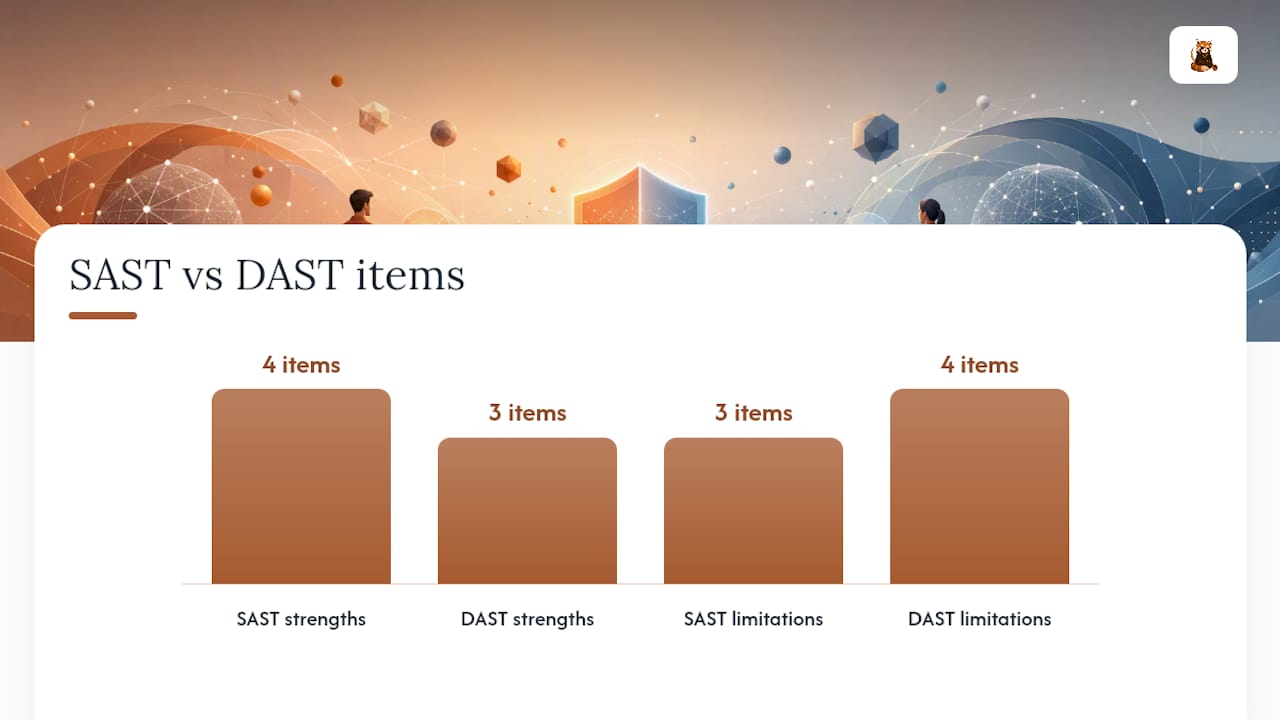 SAST vs DAST items

4 items
3 items
3 items
4 items

SAST strengths
DAST strengths
SAST limitations
DAST limitations